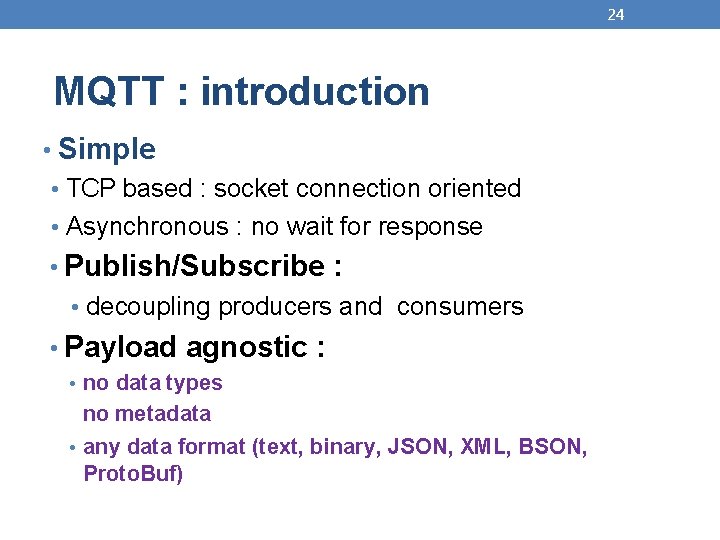 24

MQTT : introduction

• Simple
• TCP based : socket connection oriented
• Asynchronous : no wait for response
• Publish/Subscribe :
• decoupling producers and consumers
• Payload agnostic :
• no data types
no metadata
• any data format (text, binary, JSON, XML, BSON, ProtoBuf)